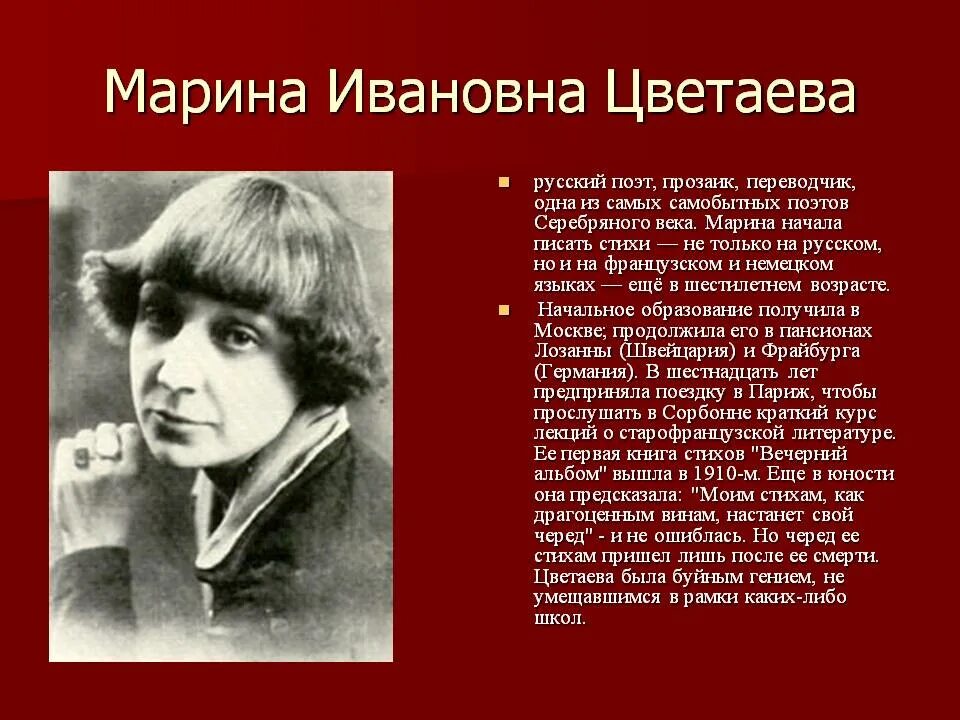 Марина Ивановна Цветаева

русский поэт, прозаик, переводчик, одна из самых самобытных поэтов Серебряного века. Марина начала писать стихи — не только на русском, но и на французском и немецком языках — ещё в шестилетнем возрасте.

Начальное образование получила в Москве; продолжила его в пансионах Лозанны (Швейцария) и Фрайбурга (Германия). В шестнадцать лет предприняла поездку в Париж, чтобы прослушать в Сорбонне краткий курс лекций о старофранцузской литературе. Ее первая книга стихов "Вечерний альбом" вышла в 1910-м. Еще в юности она предсказала: "Моим стихам, как драгоценным винам, настанет свой черед" - и не ошиблась. Но черед ее стихам пришел лишь после ее смерти. Цветаева была буйным гением, не умещавшимся в рамки каких-либо школ.